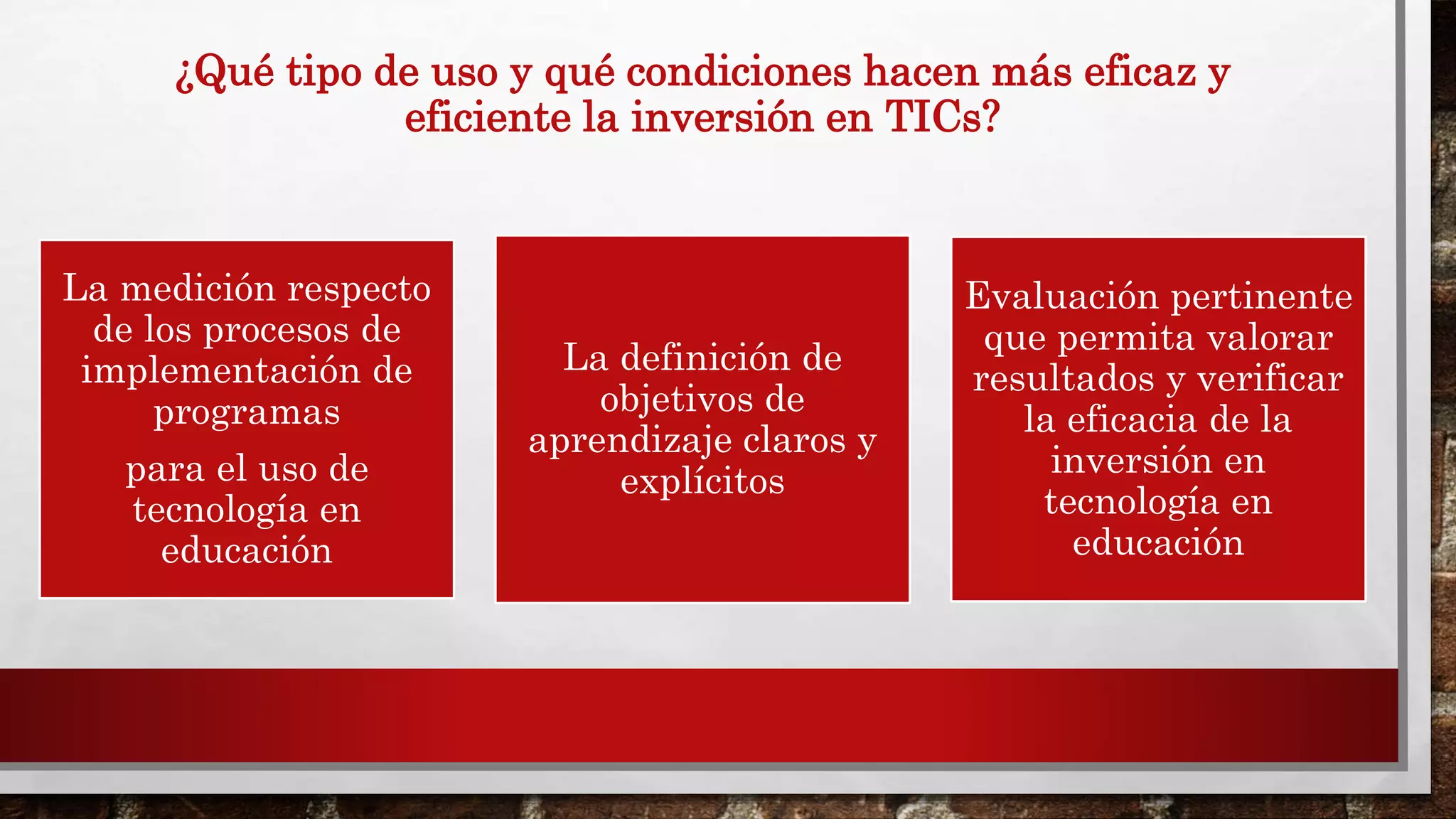 ¿Qué tipo de uso y qué condiciones hacen más eficaz y eficiente la inversión en TICs?

La medición respecto de los procesos de implementación de programas

para el uso de tecnología en educación

La definición de objetivos de aprendizaje claros y explícitos

Evaluación pertinente que permita valorar resultados y verificar la eficacia de la inversión en tecnología en educación